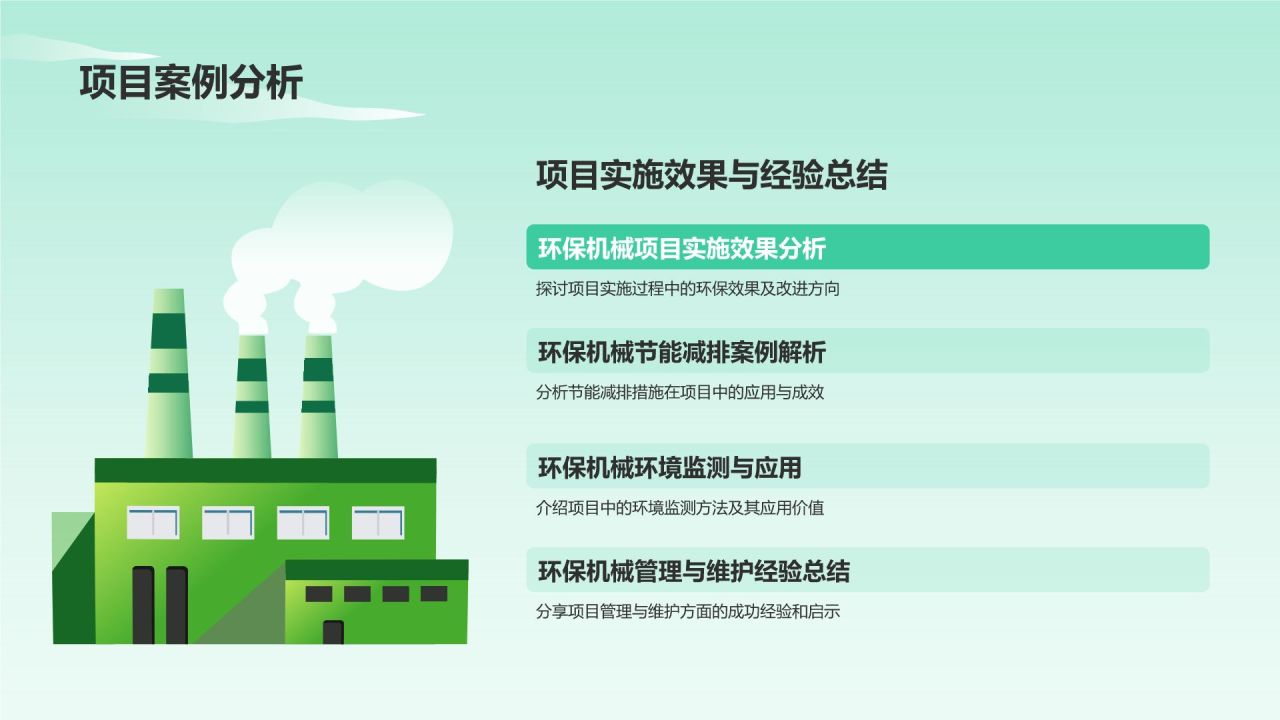 项目案例分析

项目实施效果与经验总结

环保机械项目实施效果分析

探讨项目实施过程中的环保效果及改进方向

环保机械节能减排案例解析

分析节能减排措施在项目中的应用与成效

环保机械环境监测与应用

介绍项目中的环境监测方法及其应用价值

环保机械管理与维护经验总结

分享项目管理与维护方面的成功经验和启示